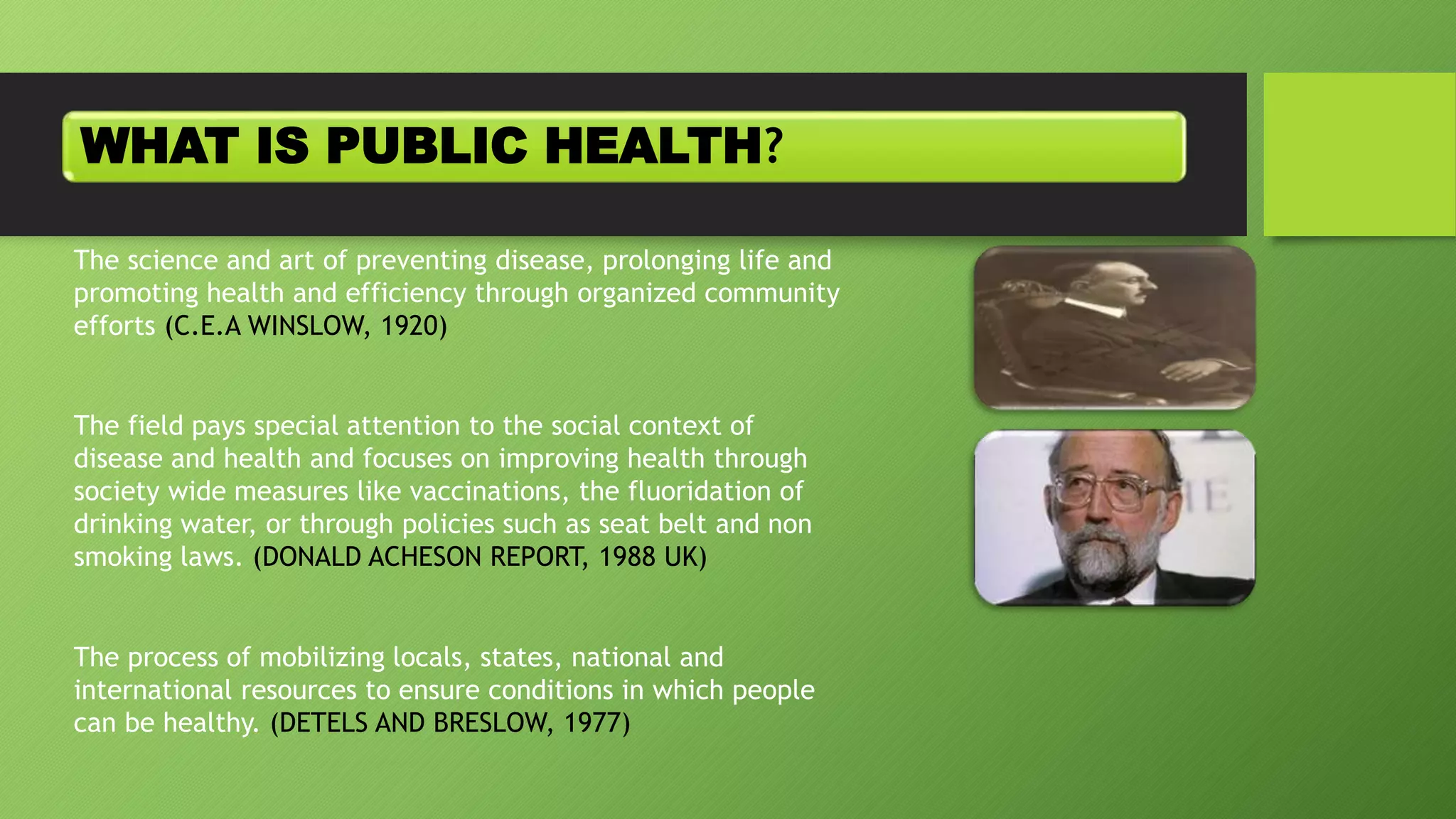 WHAT IS PUBLIC HEALTH?

The science and art of preventing disease, prolonging life and promoting health and efficiency through organized community efforts (C.E.A WINSLOW, 1920)

The field pays special attention to the social context of disease and health and focuses on improving health through society wide measures like vaccinations, the fluoridation of drinking water, or through policies such as seat belt and non smoking laws. (DONALD ACHESON REPORT, 1988 UK)

The process of mobilizing locals, states, national and international resources to ensure conditions in which people can be healthy. (DETELS AND BRESLOW, 1977)